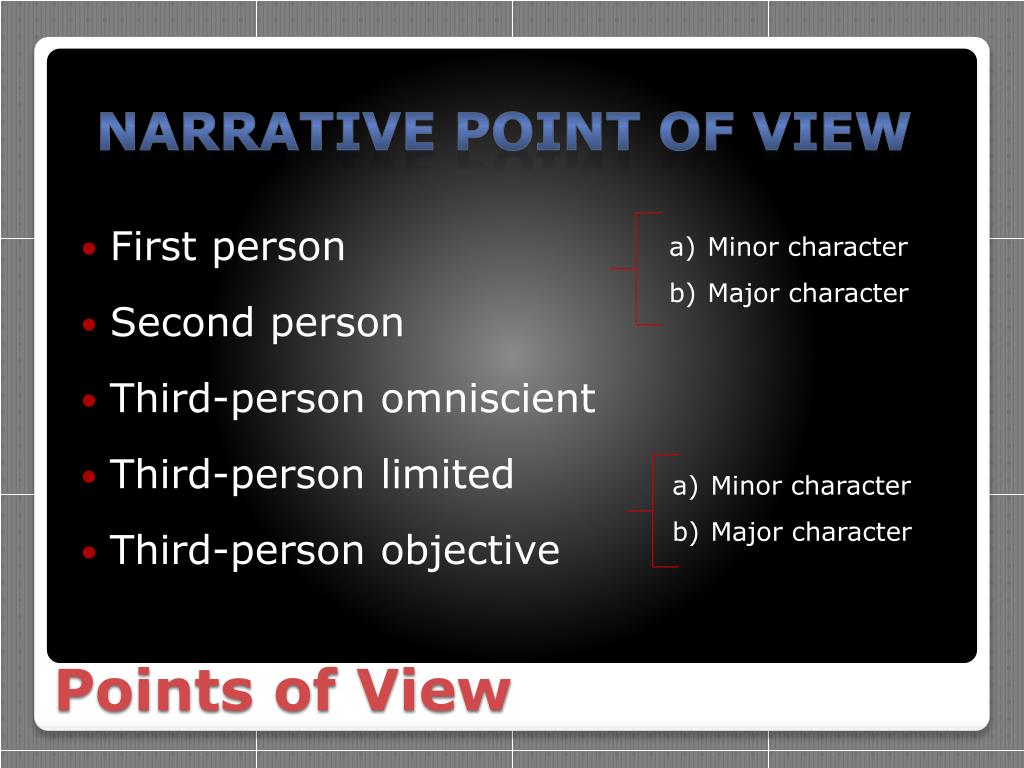 NARRATIVE POINT OF VIEW

• First person
• Second person
• Third-person omniscient
• Third-person limited
• Third-person objective

a) Minor character
b) Major character

a) Minor character
b) Major character

Points of View